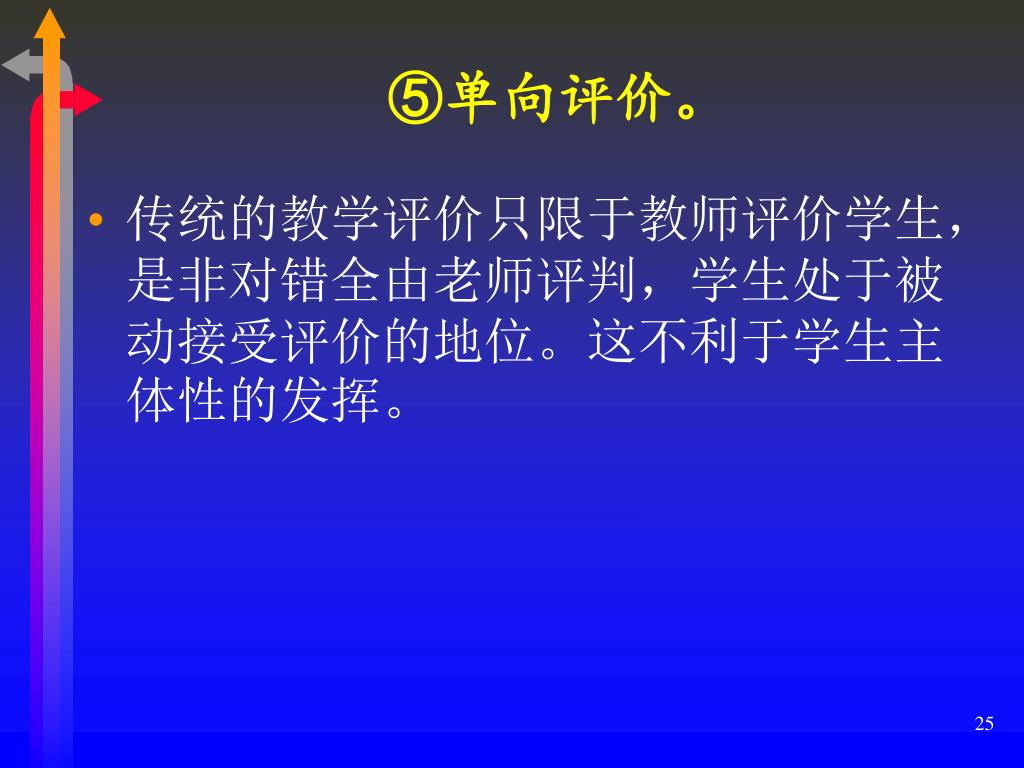 ⑤单向评价。

• 传统的教学评价只限于教师评价学生，是非对错全由老师评判，学生处于被动接受评价的地位。这不利于学生主体性的发挥。

25